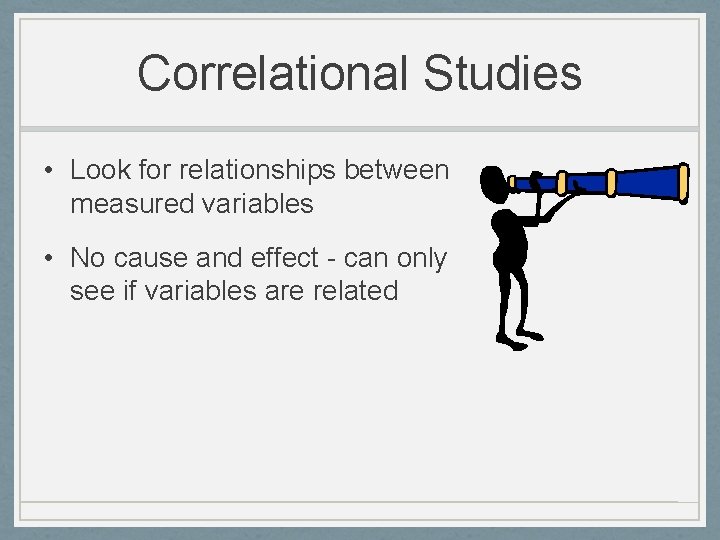 Correlational Studies

• Look for relationships between measured variables

• No cause and effect - can only see if variables are related